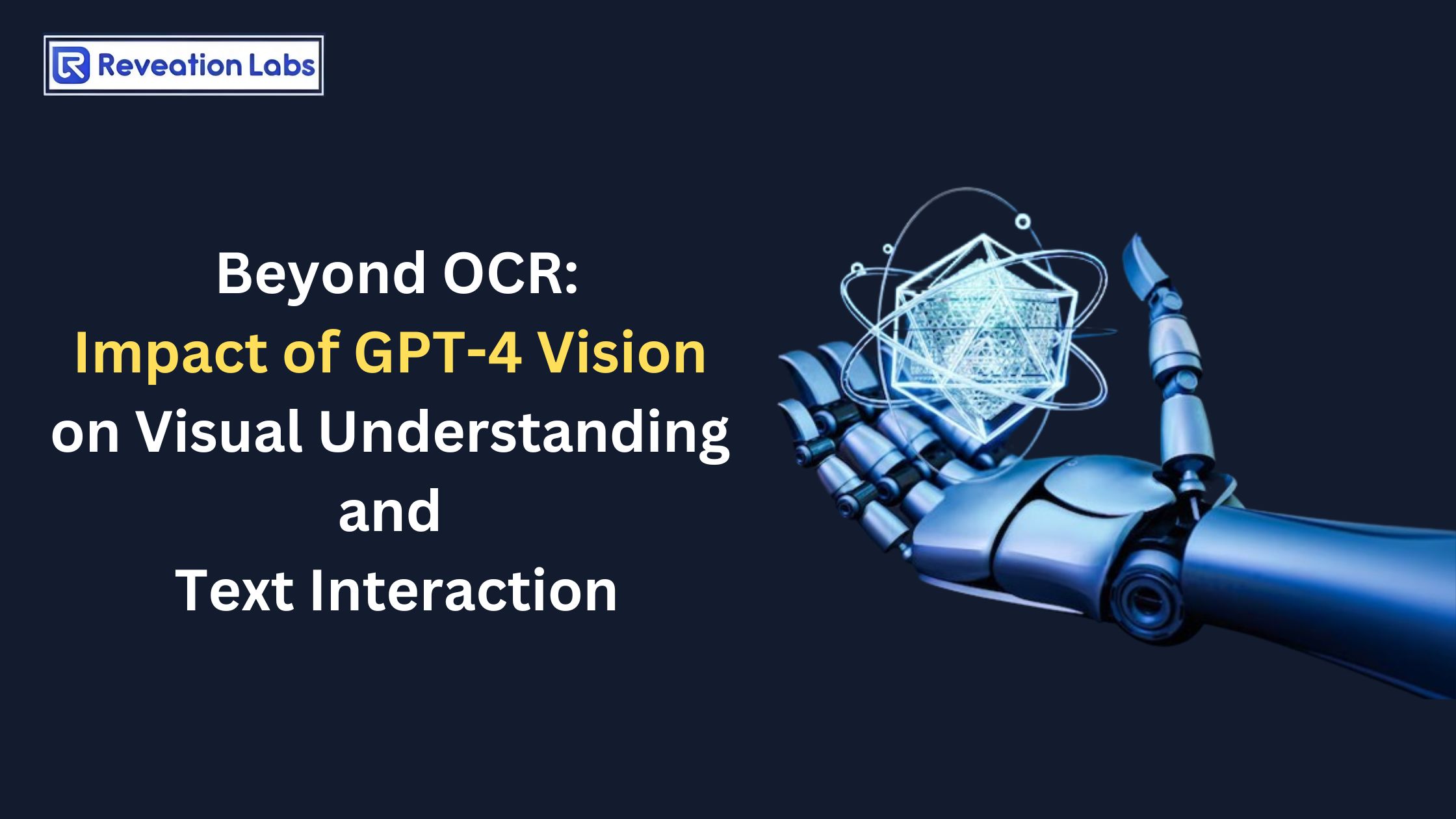 Reveation Labs

Beyond OCR:
Impact of GPT-4 Vision
on Visual Understanding
and
Text Interaction